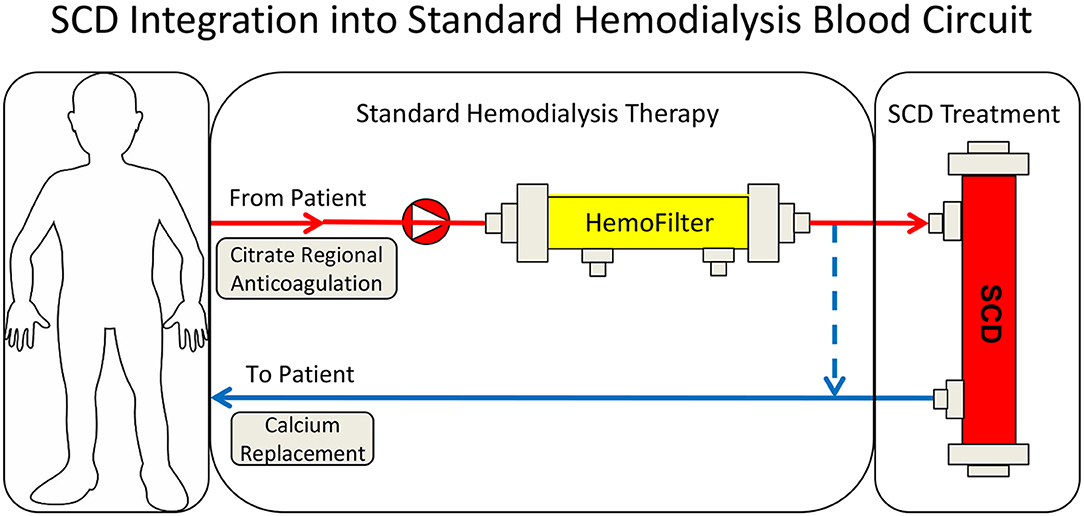 SCD Integration into Standard Hemodialysis Blood Circuit

Standard Hemodialysis Therapy

SCD Treatment

From Patient

Citrate Regional Anticoagulation

HemoFilter

SCD

To Patient

Calcium Replacement